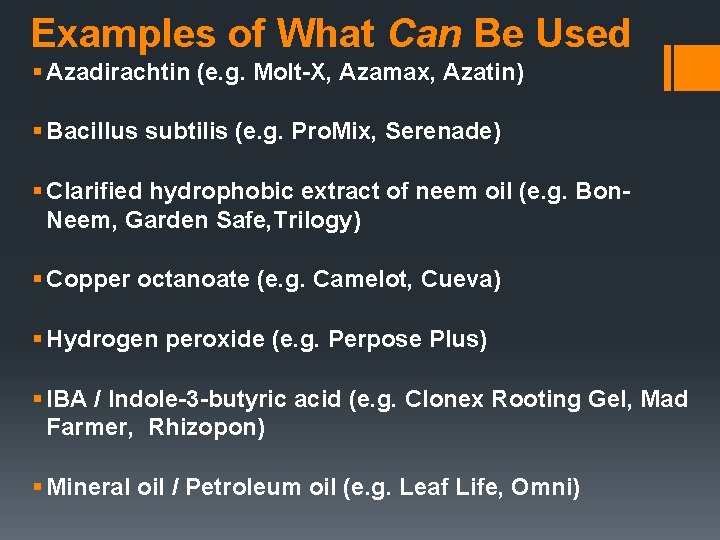 Examples of What Can Be Used

▪ Azadirachtin (e.g. Molt-X, Azamax, Azatin)

▪ Bacillus subtilis (e.g. ProMix, Serenade)

▪ Clarified hydrophobic extract of neem oil (e.g. Bon-Neem, Garden Safe,Trilogy)

▪ Copper octanoate (e.g. Camelot, Cueva)

▪ Hydrogen peroxide (e.g. Perpose Plus)

▪ IBA / Indole-3-butyric acid (e.g. Clonex Rooting Gel, Mad Farmer, Rhizopon)

▪ Mineral oil / Petroleum oil (e.g. Leaf Life, Omni)